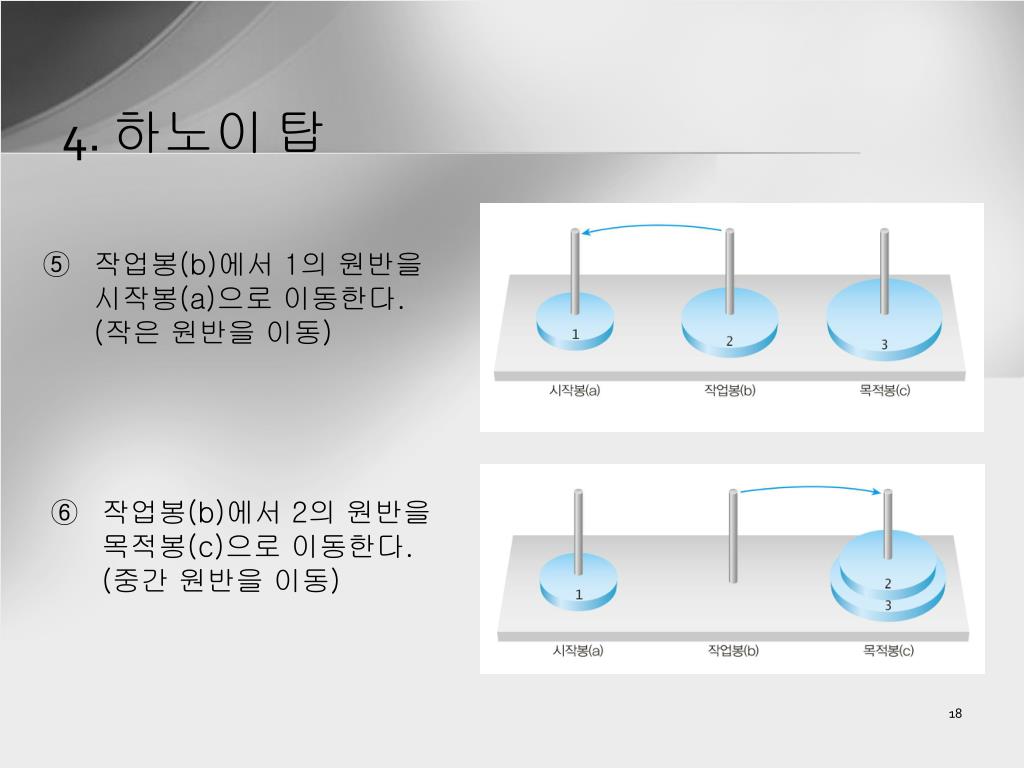 4. 하노이 탑

⑤ 작업봉(b)에서 1의 원반을 시작봉(a)으로 이동한다. (작은 원반을 이동)

1 2 3
시작봉(a) 작업봉(b) 목적봉(c)

⑥ 작업봉(b)에서 2의 원반을 목적봉(c)으로 이동한다. (중간 원반을 이동)

1 2 3
시작봉(a) 작업봉(b) 목적봉(c)

18